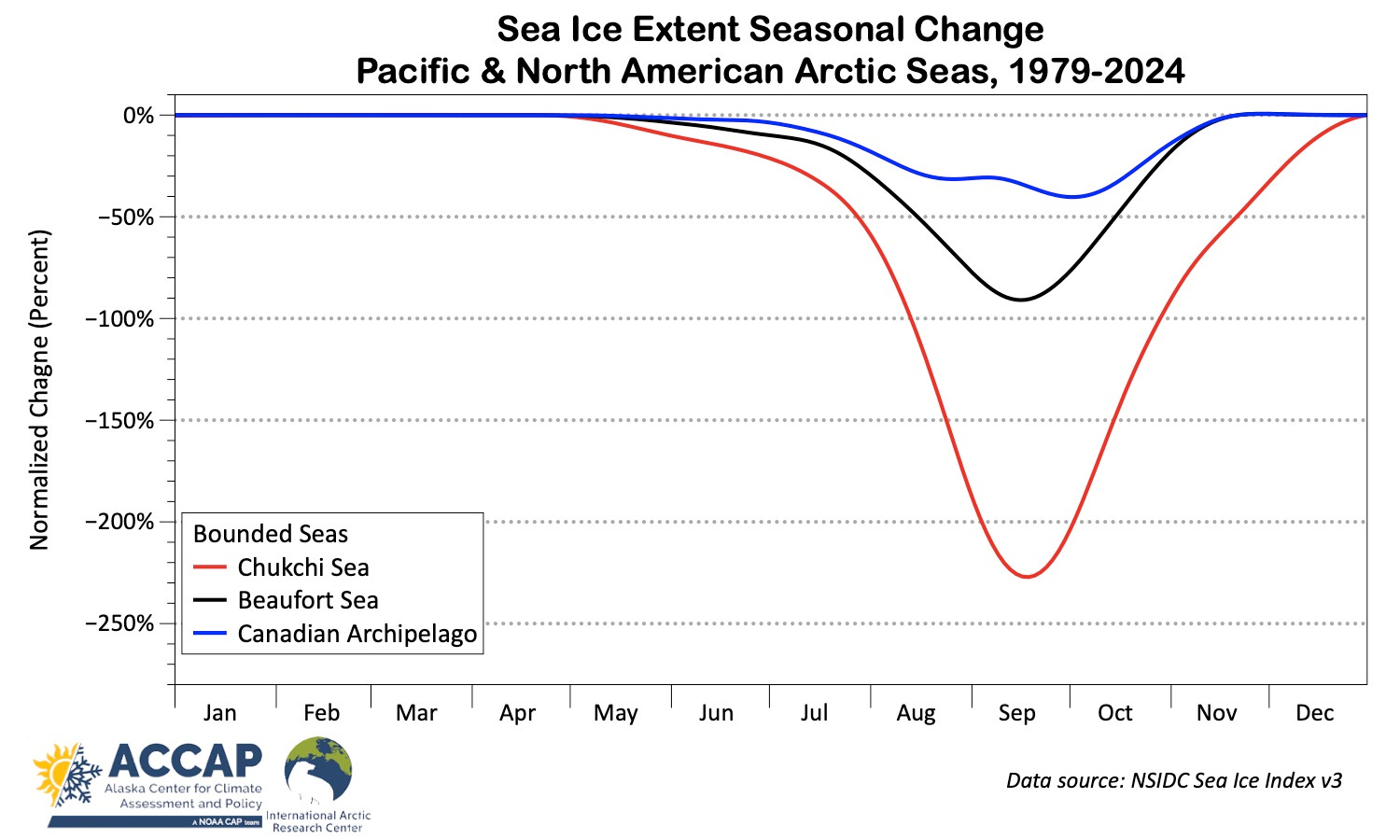 Sea Ice Extent Seasonal Change
Pacific & North American Arctic Seas, 1979-2024

Normalized Chagne (Percent)

0%
−50%
−100%
−150%
−200%
−250%

Bounded Seas
Chukchi Sea
Beaufort Sea
Canadian Archipelago

Jan Feb Mar Apr May Jun Jul Aug Sep Oct Nov Dec

ACCAP
Alaska Center for Climate Assessment and Policy
A NOAA CAP team

International Arctic Research Center

Data source: NSIDC Sea Ice Index v3